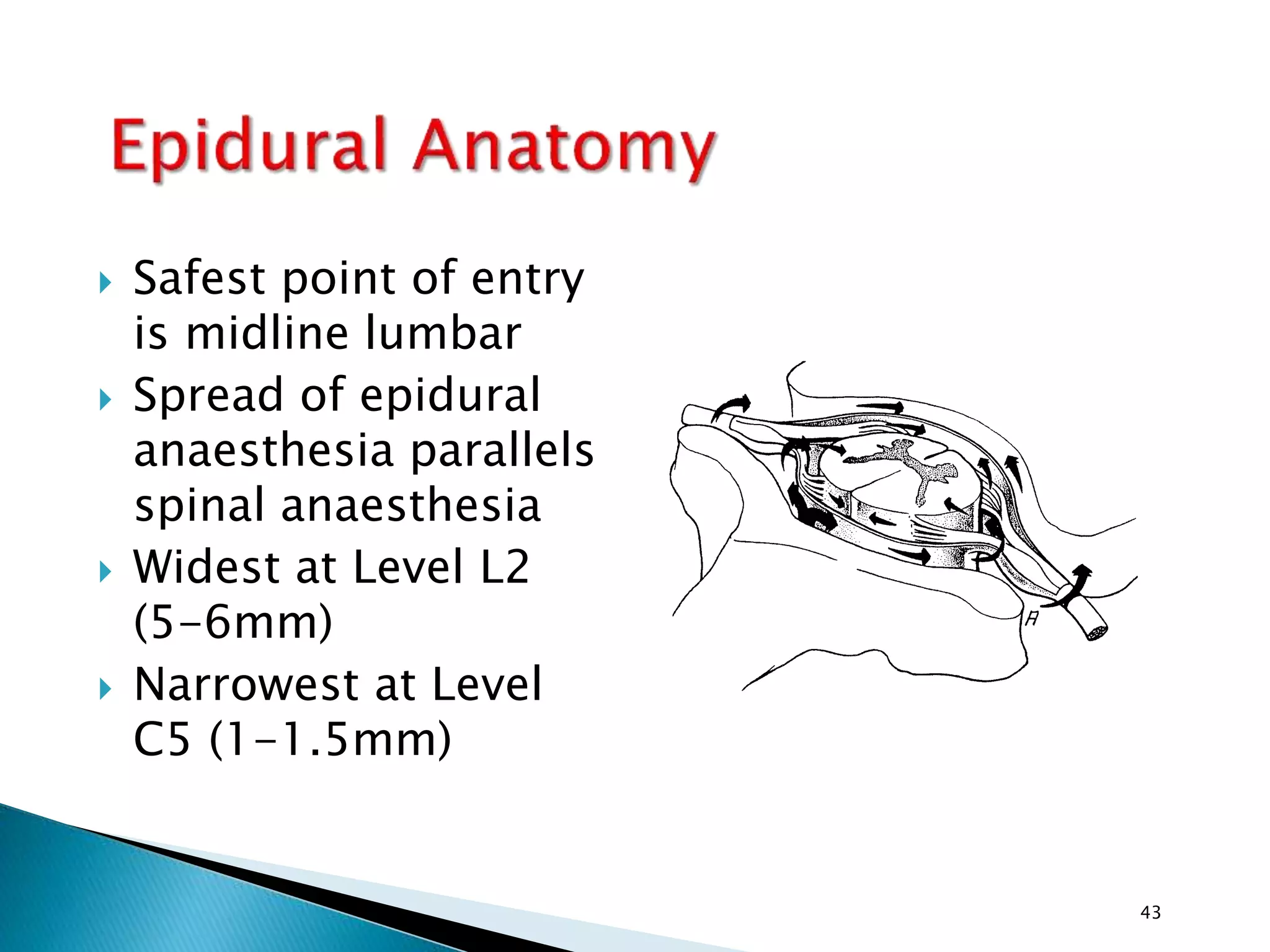 Epidural Anatomy

Safest point of entry is midline lumbar

Spread of epidural anaesthesia parallels spinal anaesthesia

Widest at Level L2 (5-6mm)

Narrowest at Level C5 (1-1.5mm)

A

43